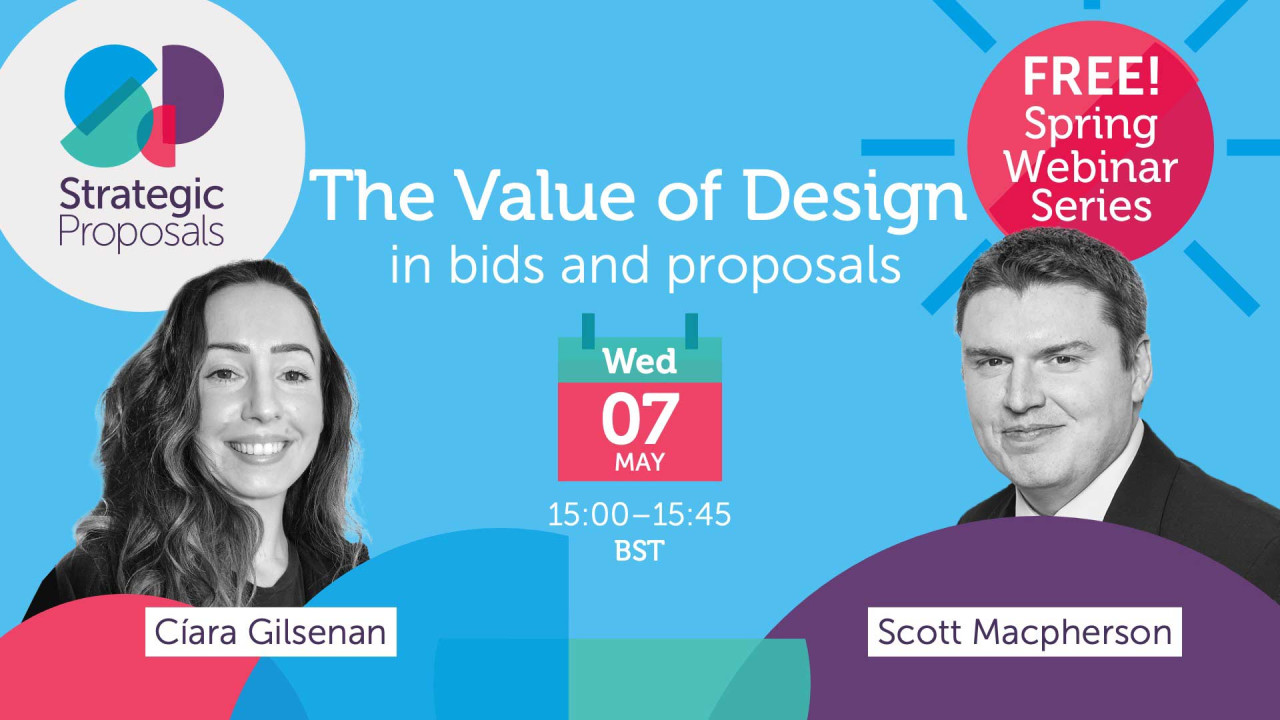 Strategic Proposals

The Value of Design
in bids and proposals

FREE!
Spring
Webinar
Series

Wed
07
MAY

15:00–15:45
BST

Cíara Gilsenan

Scott Macpherson